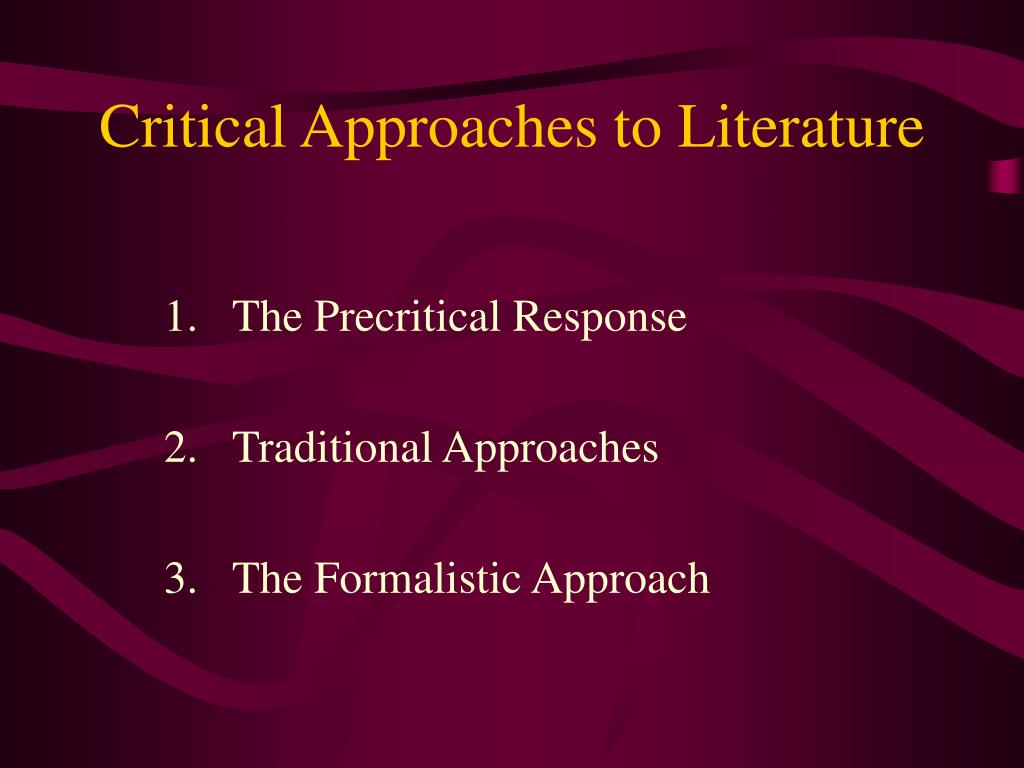 Critical Approaches to Literature

1. The Precritical Response

2. Traditional Approaches

3. The Formalistic Approach